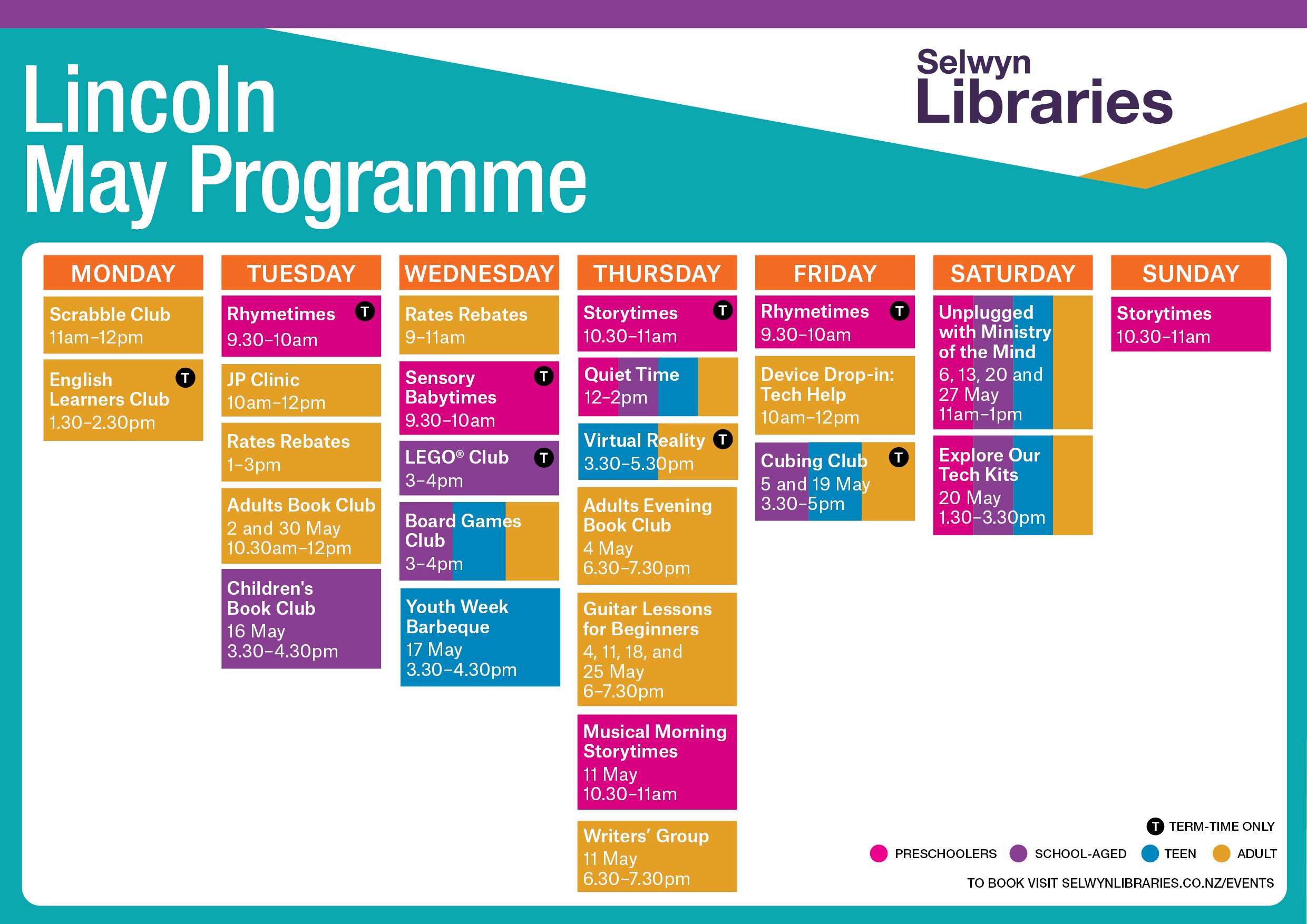 Lincoln
May Programme

Selwyn
Libraries

MONDAY

Scrabble Club
11am–12pm

English Learners Club T
1.30–2.30pm

TUESDAY

Rhymetimes T
9.30–10am

JP Clinic
10am–12pm

Rates Rebates
1–3pm

Adults Book Club
2 and 30 May
10.30am–12pm

Children's Book Club
16 May
3.30–4.30pm

WEDNESDAY

Rates Rebates
9–11am

Sensory Babytimes T
9.30–10am

LEGO® Club T
3–4pm

Board Games Club
3–4pm

Youth Week Barbeque
17 May
3.30–4.30pm

THURSDAY

Storytimes T
10.30–11am

Quiet Time
12–2pm

Virtual Reality T
3.30–5.30pm

Adults Evening Book Club
4 May
6.30–7.30pm

Guitar Lessons for Beginners
4, 11, 18, and 25 May
6–7.30pm

Musical Morning Storytimes
11 May
10.30–11am

Writers' Group
11 May
6.30–7.30pm

FRIDAY

Rhymetimes T
9.30–10am

Device Drop-in: Tech Help
10am–12pm

Cubing Club T
5 and 19 May
3.30–5pm

SATURDAY

Unplugged with Ministry of the Mind
6, 13, 20 and 27 May
11am–1pm

Explore Our Tech Kits
20 May
1.30–3.30pm

SUNDAY

Storytimes
10.30–11am

T TERM-TIME ONLY
PRESCHOOLERS SCHOOL-AGED TEEN ADULT
TO BOOK VISIT SELWYNLIBRARIES.CO.NZ/EVENTS